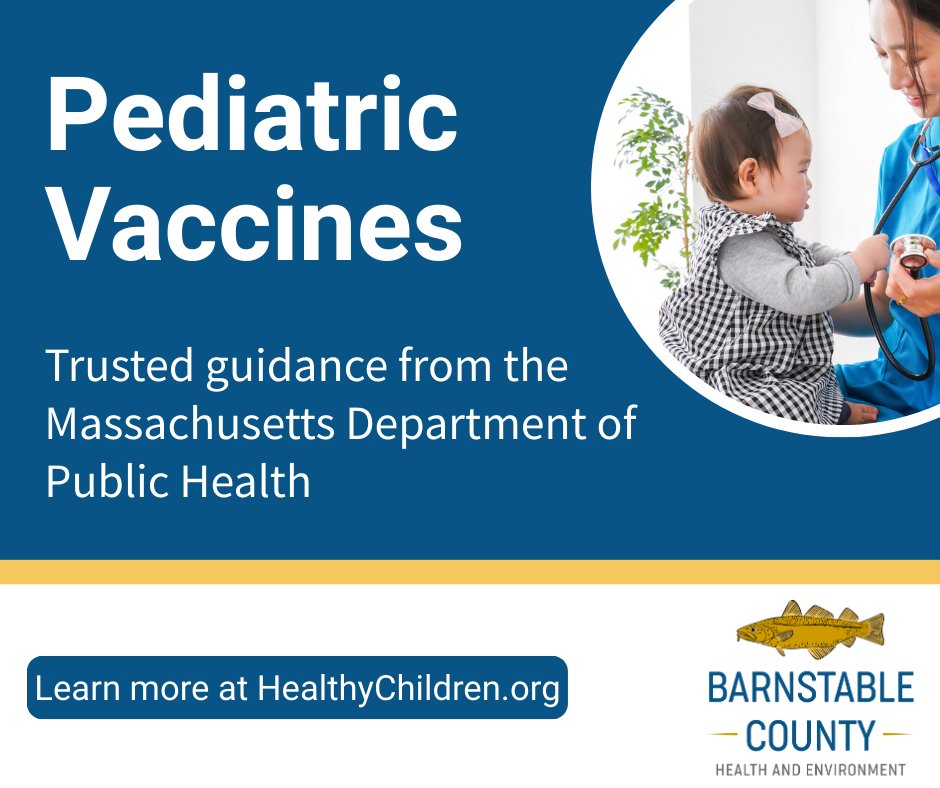 Pediatric Vaccines

Trusted guidance from the Massachusetts Department of Public Health

Learn more at HealthyChildren.org

BARNSTABLE
COUNTY
HEALTH AND ENVIRONMENT